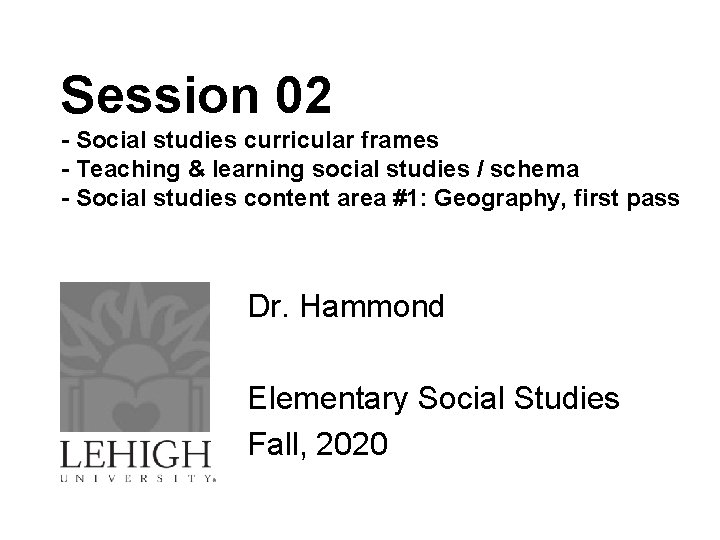 Session 02
- Social studies curricular frames
- Teaching & learning social studies / schema
- Social studies content area #1: Geography, first pass

LEHIGH
UNIVERSITY

Dr. Hammond

Elementary Social Studies
Fall, 2020